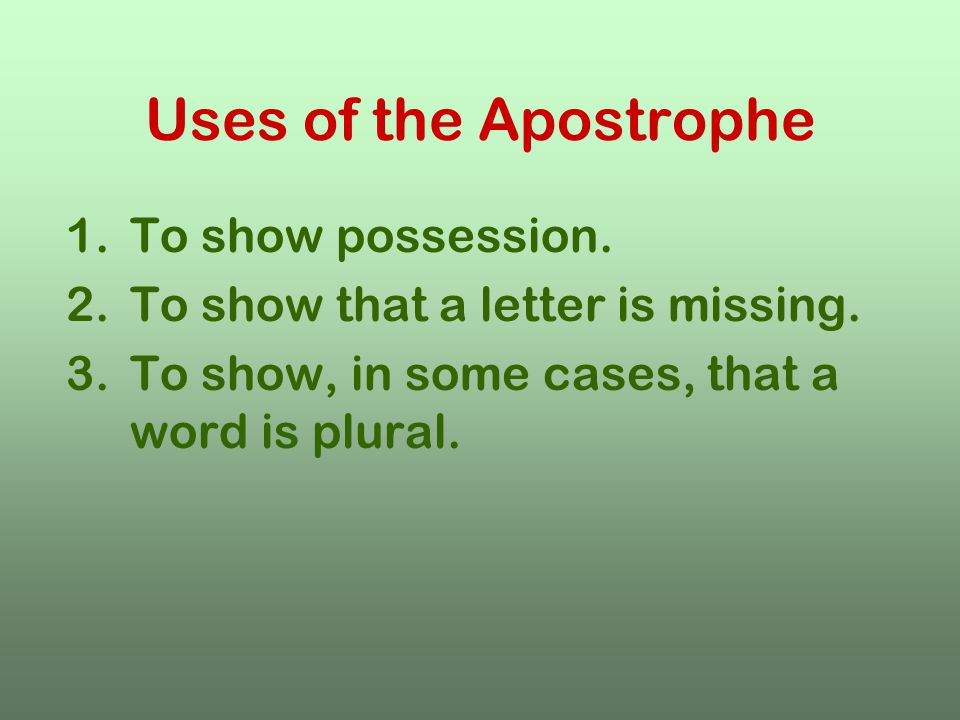 Uses of the Apostrophe

1. To show possession.
2. To show that a letter is missing.
3. To show, in some cases, that a word is plural.